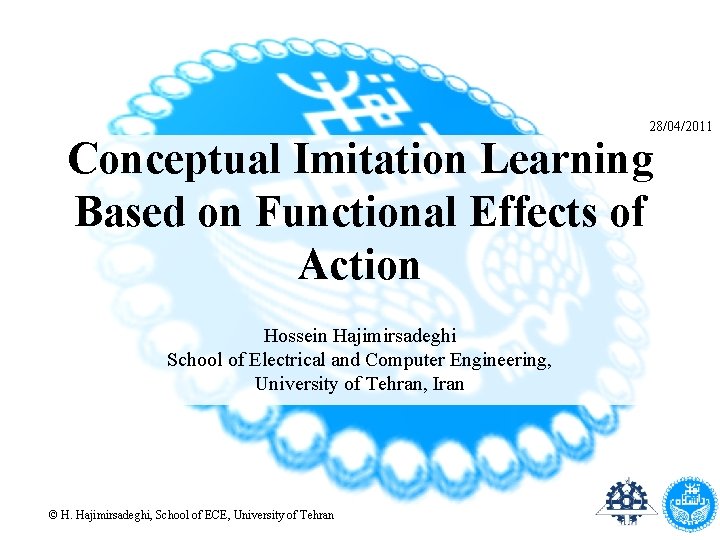 28/04/2011

Conceptual Imitation Learning Based on Functional Effects of Action

Hossein Hajimirsadeghi
School of Electrical and Computer Engineering,
University of Tehran, Iran

© H. Hajimirsadeghi, School of ECE, University of Tehran